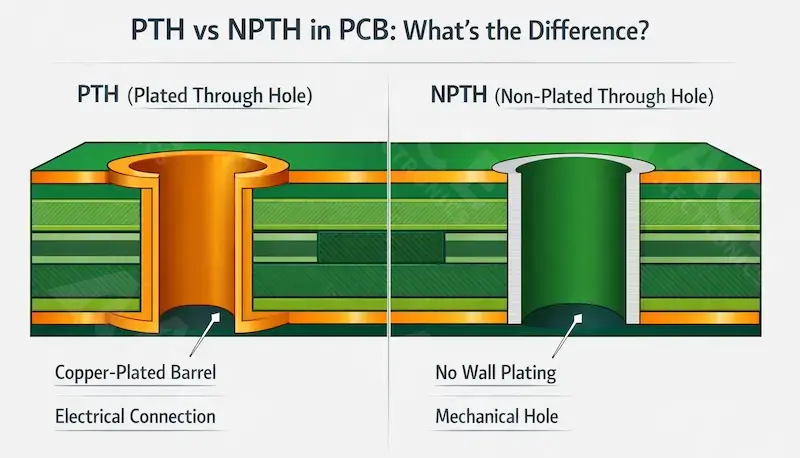 PTH vs NPTH in PCB: What's the Difference?

PTH (Plated Through Hole)

Copper-Plated Barrel

Electrical Connection

NPTH (Non-Plated Through Hole)

No Wall Plating

Mechanical Hole